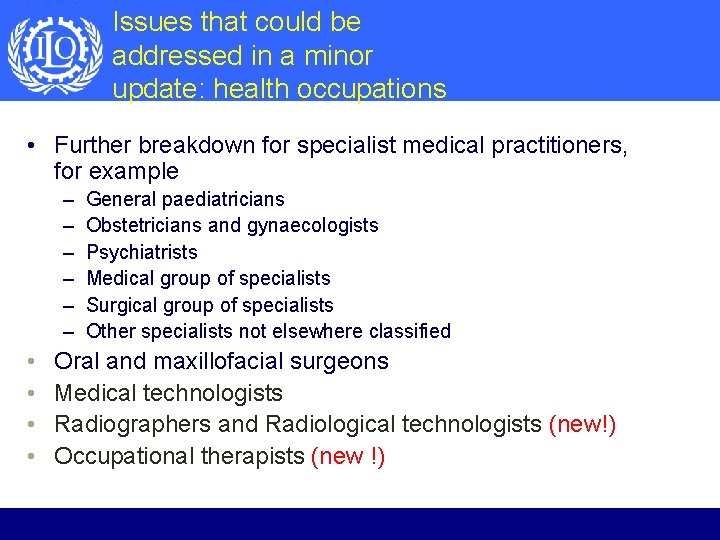 ILO

Issues that could be addressed in a minor update: health occupations

• Further breakdown for specialist medical practitioners, for example
– General paediatricians
– Obstetricians and gynaecologists
– Psychiatrists
– Medical group of specialists
– Surgical group of specialists
– Other specialists not elsewhere classified
• Oral and maxillofacial surgeons
• Medical technologists
• Radiographers and Radiological technologists (new!)
• Occupational therapists (new !)